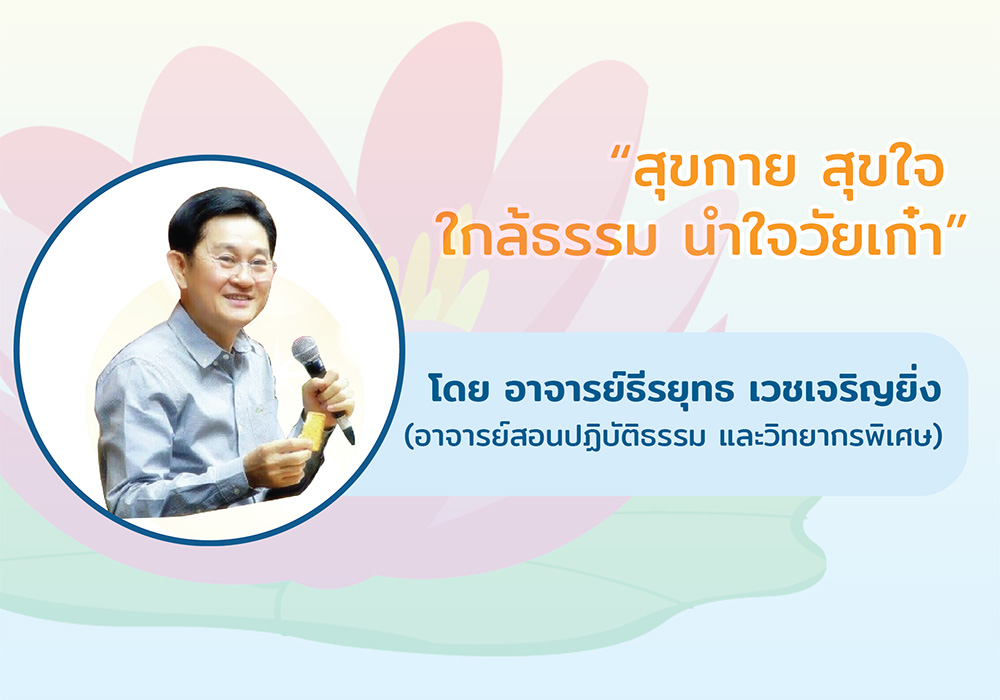 “สุขกาย สุขใจ
ใกล้ธรรม นำใจวัยเก๋า”

โดย อาจารย์ธีรยุทธ เวชเจริญยิ่ง
(อาจารย์สอนปฏิบัติธรรม และวิทยากรพิเศษ)